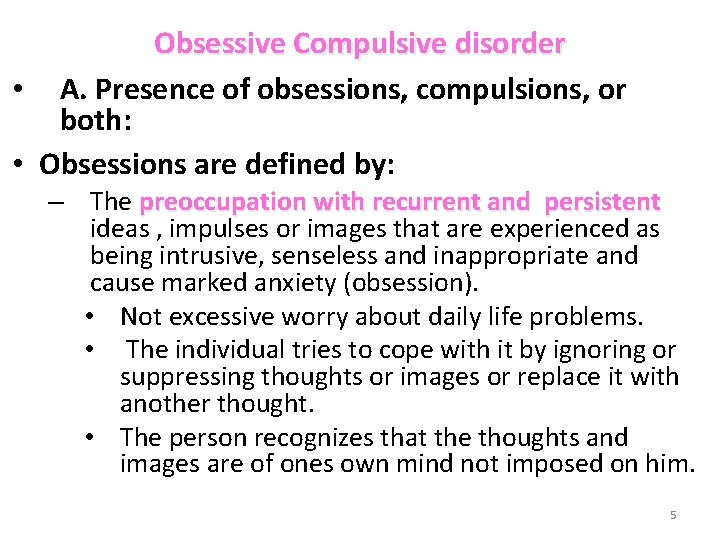 Obsessive Compulsive disorder

• A. Presence of obsessions, compulsions, or both:

• Obsessions are defined by:

– The preoccupation with recurrent and persistent ideas , impulses or images that are experienced as being intrusive, senseless and inappropriate and cause marked anxiety (obsession).

• Not excessive worry about daily life problems.

• The individual tries to cope with it by ignoring or suppressing thoughts or images or replace it with another thought.

• The person recognizes that the thoughts and images are of ones own mind not imposed on him.

5